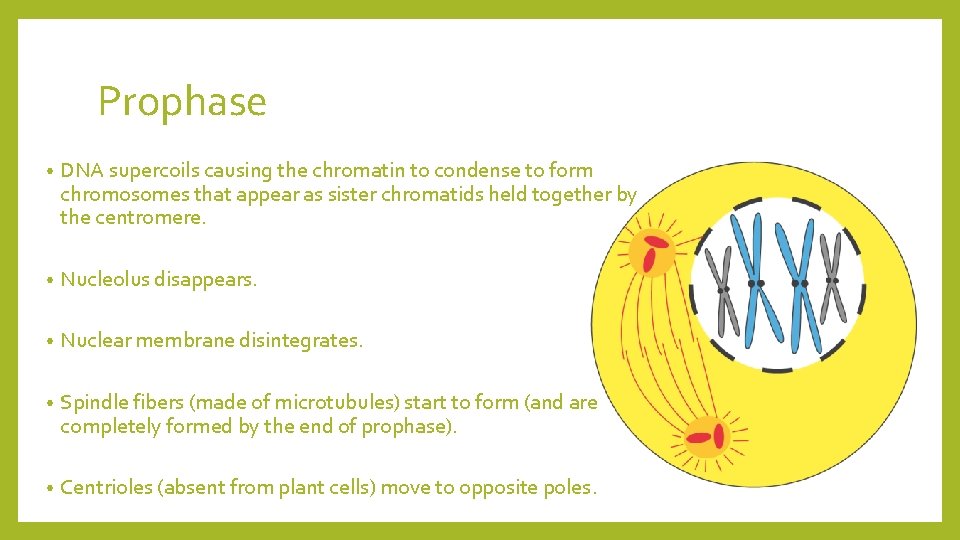 Prophase

• DNA supercoils causing the chromatin to condense to form chromosomes that appear as sister chromatids held together by the centromere.

• Nucleolus disappears.

• Nuclear membrane disintegrates.

• Spindle fibers (made of microtubules) start to form (and are completely formed by the end of prophase).

• Centrioles (absent from plant cells) move to opposite poles.